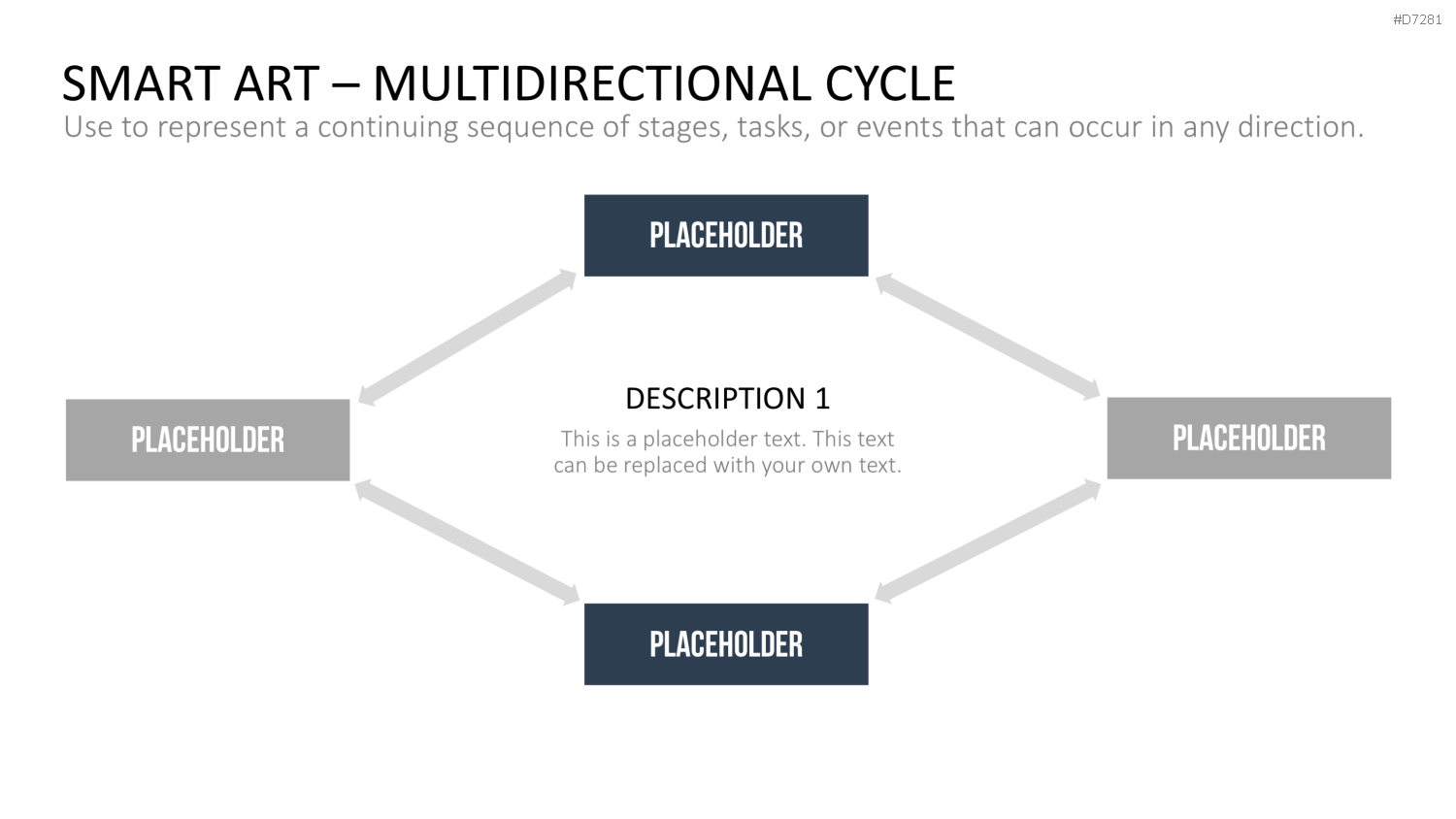 #D7281

SMART ART – MULTIDIRECTIONAL CYCLE

Use to represent a continuing sequence of stages, tasks, or events that can occur in any direction.

PLACEHOLDER

PLACEHOLDER

DESCRIPTION 1

This is a placeholder text. This text can be replaced with your own text.

PLACEHOLDER

PLACEHOLDER